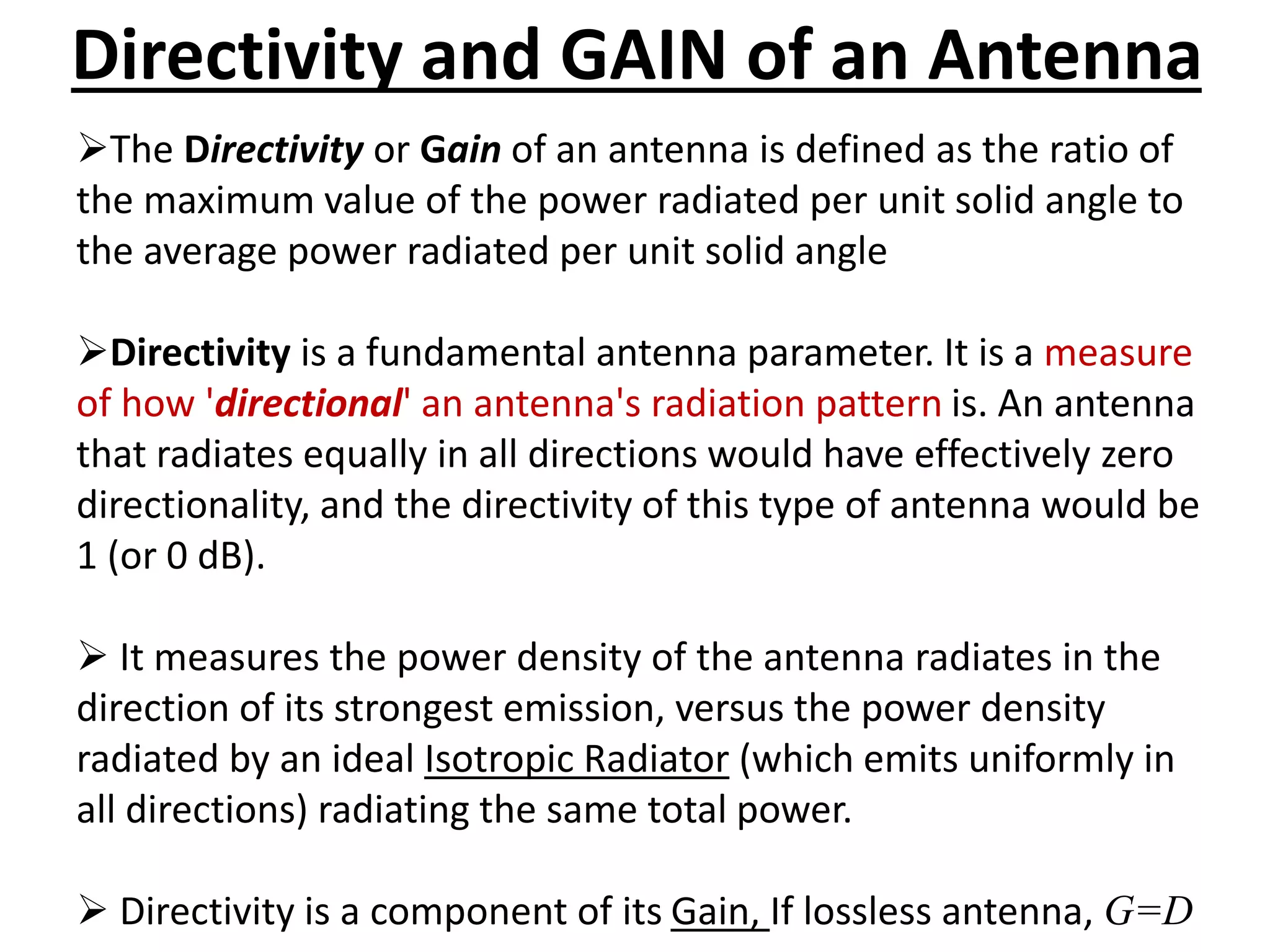 Directivity and GAIN of an Antenna

➢The Directivity or Gain of an antenna is defined as the ratio of the maximum value of the power radiated per unit solid angle to the average power radiated per unit solid angle

➢Directivity is a fundamental antenna parameter. It is a measure of how 'directional' an antenna's radiation pattern is. An antenna that radiates equally in all directions would have effectively zero directionality, and the directivity of this type of antenna would be 1 (or 0 dB).

➢ It measures the power density of the antenna radiates in the direction of its strongest emission, versus the power density radiated by an ideal Isotropic Radiator (which emits uniformly in all directions) radiating the same total power.

➢ Directivity is a component of its Gain, If lossless antenna, $G=D$